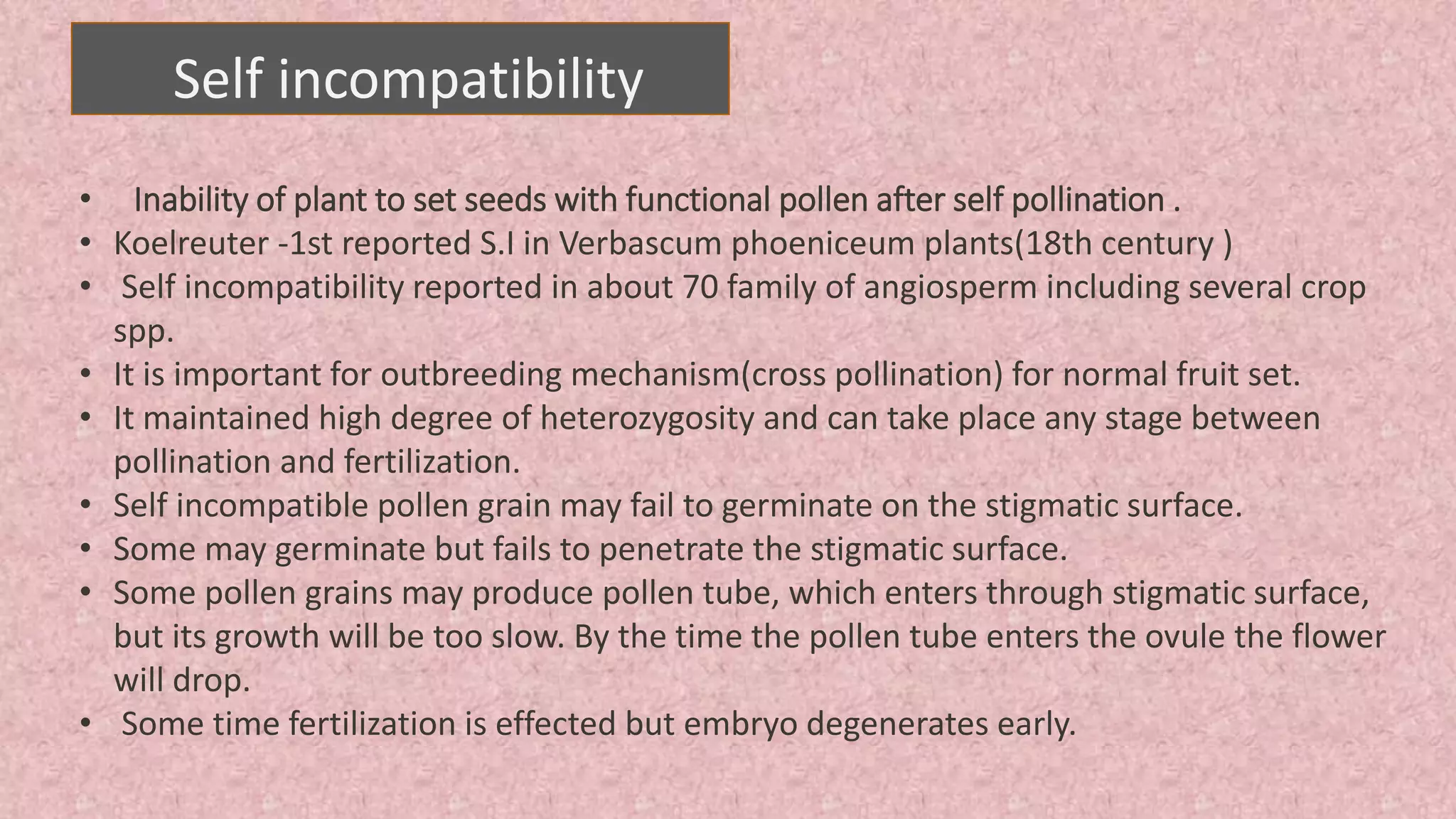 Self incompatibility

• Inability of plant to set seeds with functional pollen after self pollination .
• Koelreuter -1st reported S.I in Verbascum phoeniceum plants(18th century )
• Self incompatibility reported in about 70 family of angiosperm including several crop spp.
• It is important for outbreeding mechanism(cross pollination) for normal fruit set.
• It maintained high degree of heterozygosity and can take place any stage between pollination and fertilization.
• Self incompatible pollen grain may fail to germinate on the stigmatic surface.
• Some may germinate but fails to penetrate the stigmatic surface.
• Some pollen grains may produce pollen tube, which enters through stigmatic surface, but its growth will be too slow. By the time the pollen tube enters the ovule the flower will drop.
• Some time fertilization is effected but embryo degenerates early.